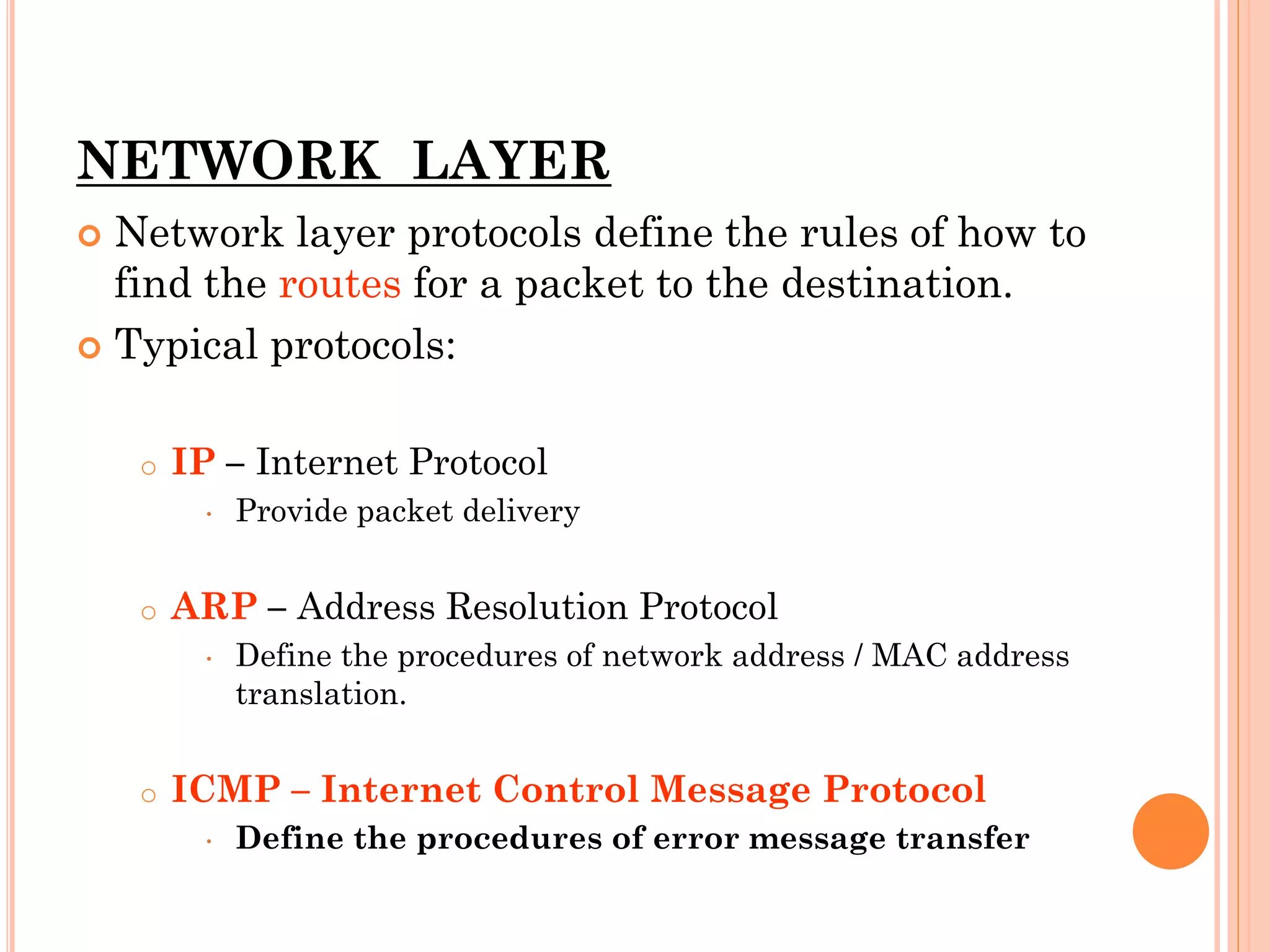 NETWORK LAYER

Network layer protocols define the rules of how to find the routes for a packet to the destination.

Typical protocols:

IP – Internet Protocol

Provide packet delivery

ARP – Address Resolution Protocol

Define the procedures of network address / MAC address translation.

ICMP – Internet Control Message Protocol

Define the procedures of error message transfer